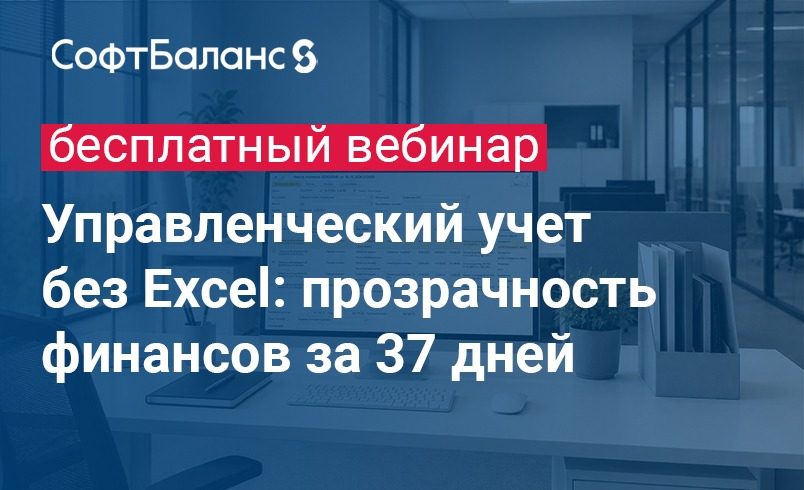 СофтБаланс

бесплатный вебинар

Управленческий учет без Excel: прозрачность финансов за 37 дней